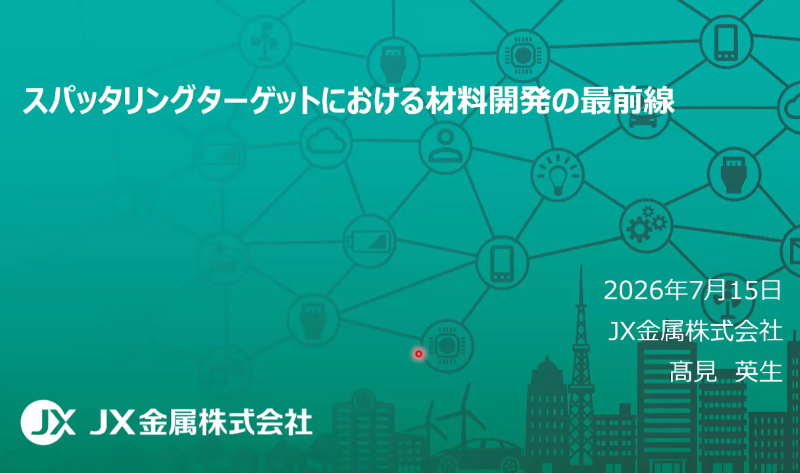 スパッタリングターゲットにおける材料開発の最前線

2026年7月15日
JX金属株式会社
髙見　英生

JX JX金属株式会社